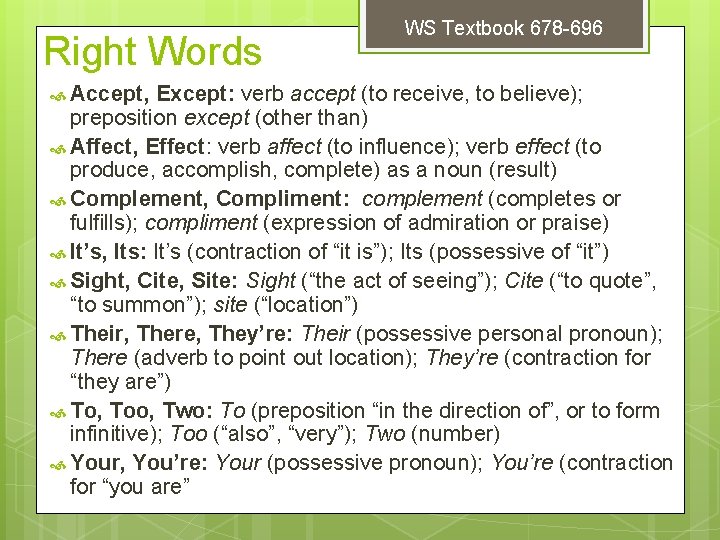 WS Textbook 678-696

Right Words

Accept, Except: verb accept (to receive, to believe); preposition except (other than)

Affect, Effect: verb affect (to influence); verb effect (to produce, accomplish, complete) as a noun (result)

Complement, Compliment: complement (completes or fulfills); compliment (expression of admiration or praise)

It's, Its: It's (contraction of "it is"); Its (possessive of "it")

Sight, Cite, Site: Sight ("the act of seeing"); Cite ("to quote", "to summon"); site ("location")

Their, There, They're: Their (possessive personal pronoun); There (adverb to point out location); They're (contraction for "they are")

To, Too, Two: To (preposition "in the direction of", or to form infinitive); Too ("also", "very"); Two (number)

Your, You're: Your (possessive pronoun); You're (contraction for "you are"